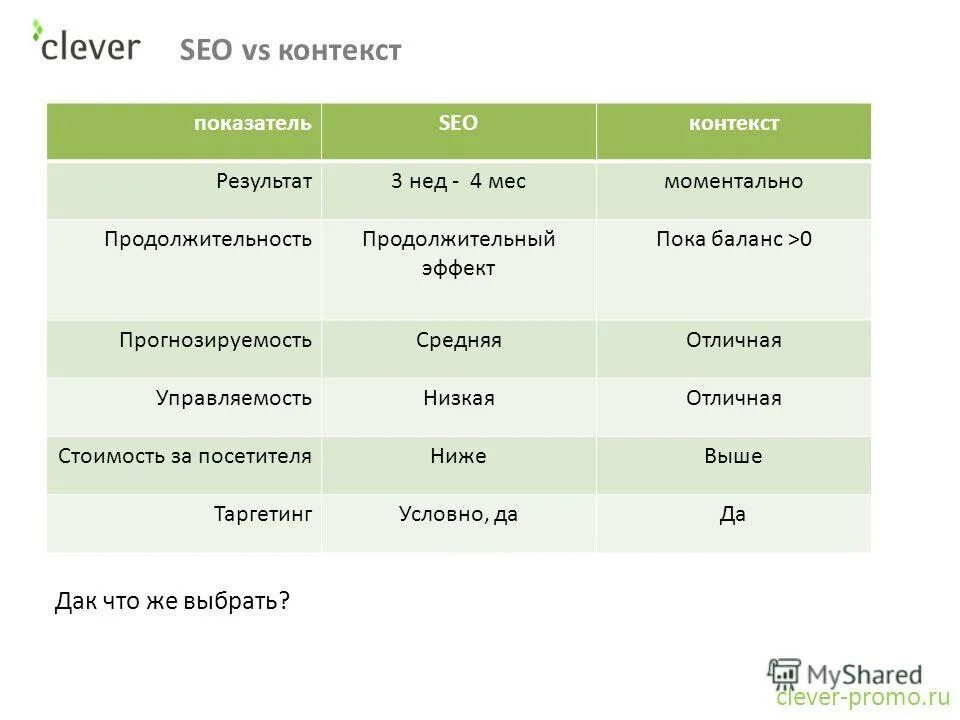 clever SEO vs контекст

| показатель | SEO | контекст |
|---|---|---|
| Результат | 3 нед - 4 мес | моментально |
| Продолжительность | Продолжительный эффект | Пока баланс >0 |
| Прогнозируемость | Средняя | Отличная |
| Управляемость | Низкая | Отличная |
| Стоимость за посетителя | Ниже | Выше |
| Таргетинг | Условно, да | Да |

Дак что же выбрать?

MyShared
clever-promo.ru